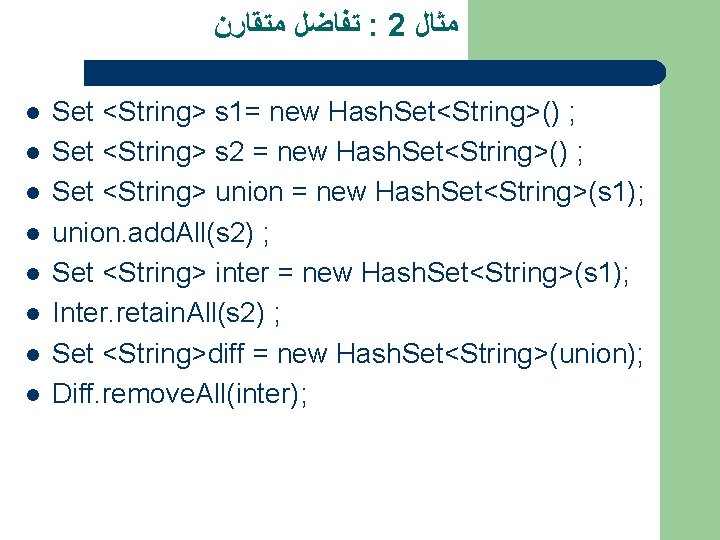 مثال 2 : تفاضل متقارن

- Set <String> s1= new HashSet<String>() ;
- Set <String> s2 = new HashSet<String>() ;
- Set <String> union = new HashSet<String>(s1);
- union.addAll(s2) ;
- Set <String> inter = new HashSet<String>(s1);
- Inter.retainAll(s2) ;
- Set <String>diff = new HashSet<String>(union);
- Diff.removeAll(inter);